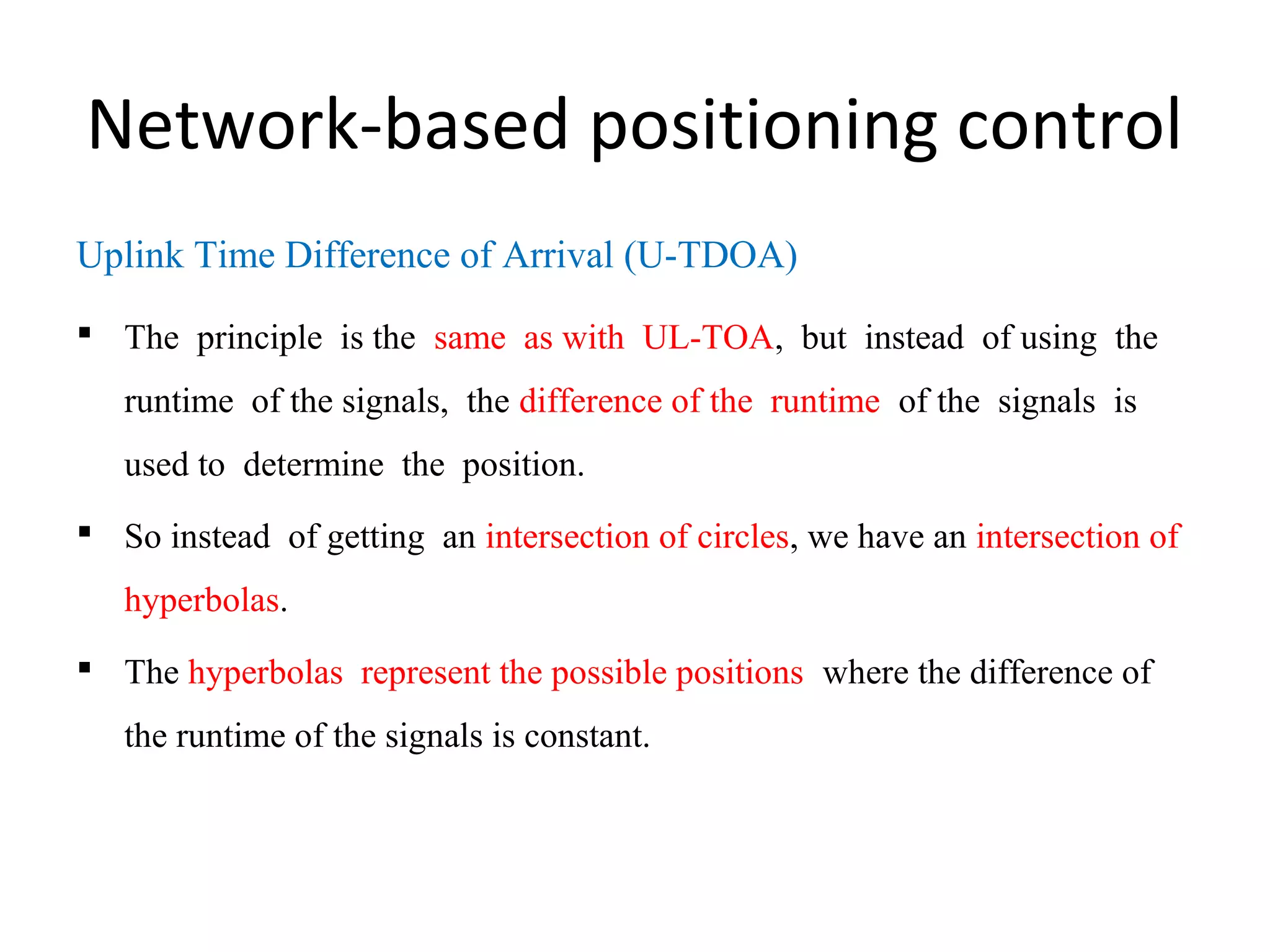 Network-based positioning control

Uplink Time Difference of Arrival (U-TDOA)

▪ The principle is the same as with UL-TOA, but instead of using the runtime of the signals, the difference of the runtime of the signals is used to determine the position.

▪ So instead of getting an intersection of circles, we have an intersection of hyperbolas.

▪ The hyperbolas represent the possible positions where the difference of the runtime of the signals is constant.